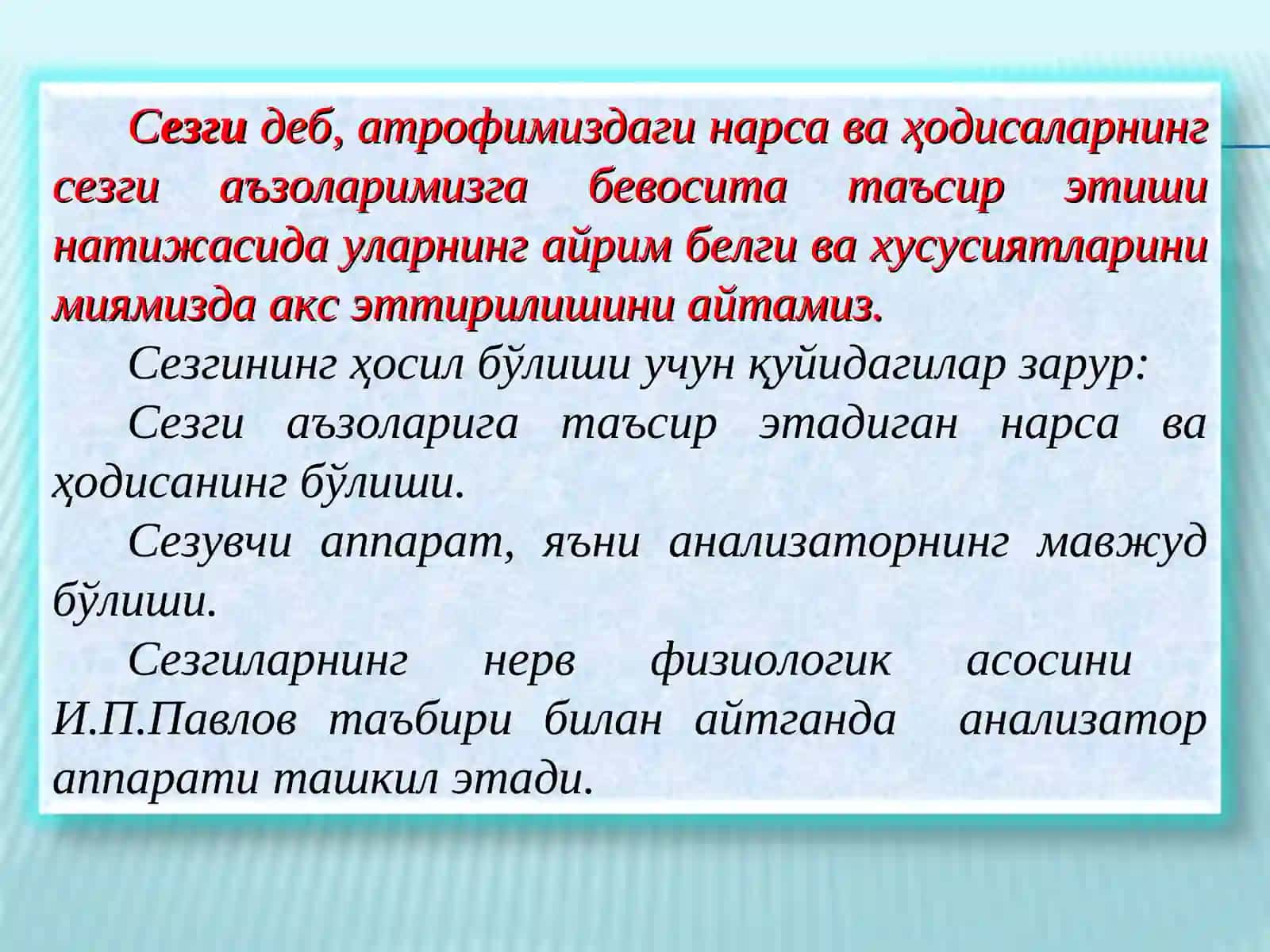 Сезги деб, атрофимиздаги нарса ва ҳодисаларнинг сезги аъзоларимизга бевосита таъсир этиши натижасида уларнинг айрим белги ва хусусиятларини миямизда акс эттирилишини айтамиз.

Сезгининг ҳосил бўлиши учун қуйидагилар зарур:

Сезги аъзоларига таъсир этадиган нарса ва ҳодисанинг бўлиши.

Сезувчи аппарат, яъни анализаторнинг мавжуд бўлиши.

Сезгиларнинг нерв физиологик асосини И.П.Павлов таъбири билан айтганда анализатор аппарати ташкил этади.